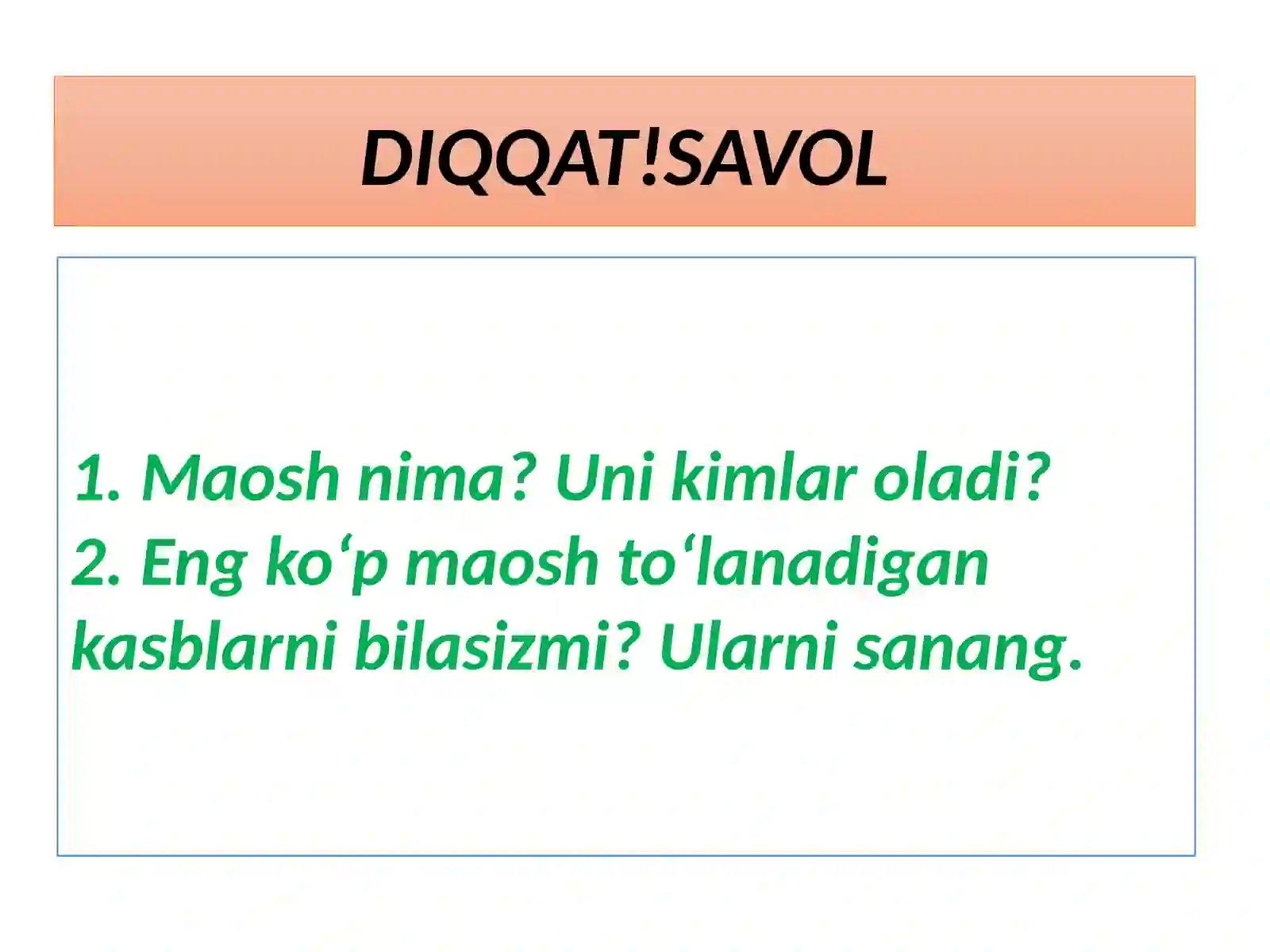 DIQQAT!SAVOL

1. Maosh nima? Uni kimlar oladi?
2. Eng ko‘p maosh to‘lanadigan kasblarni bilasizmi? Ularni sanang.